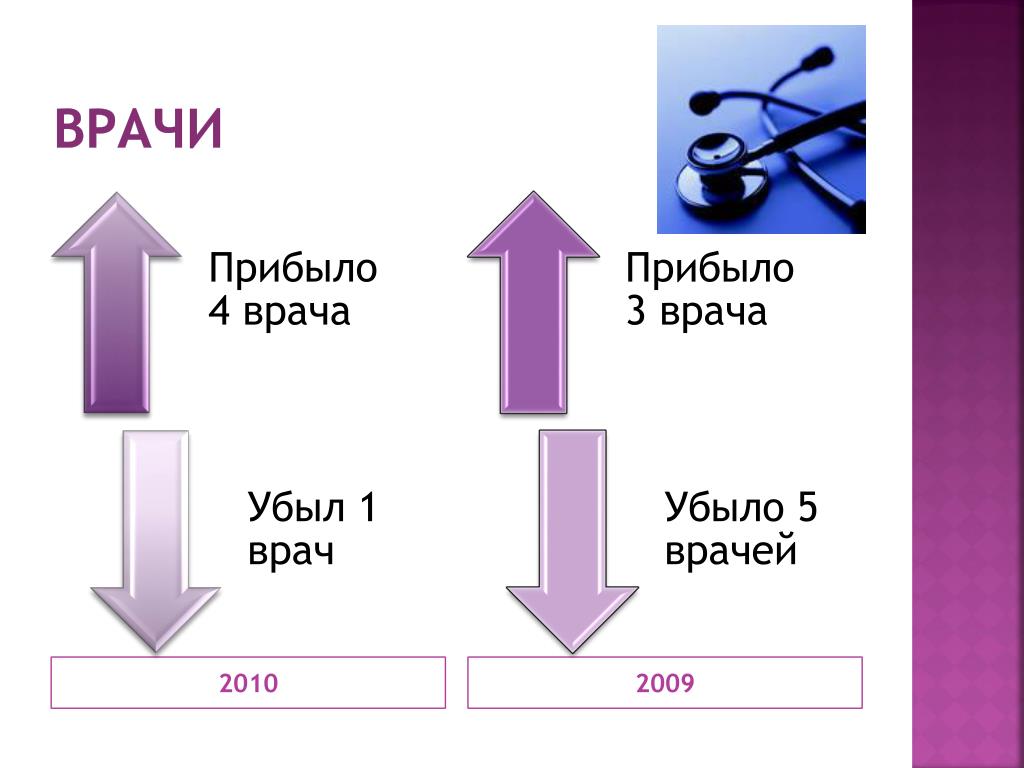 ВРАЧИ

Прибыло 4 врача

Убыл 1 врач

2010

Прибыло 3 врача

Убыло 5 врачей

2009